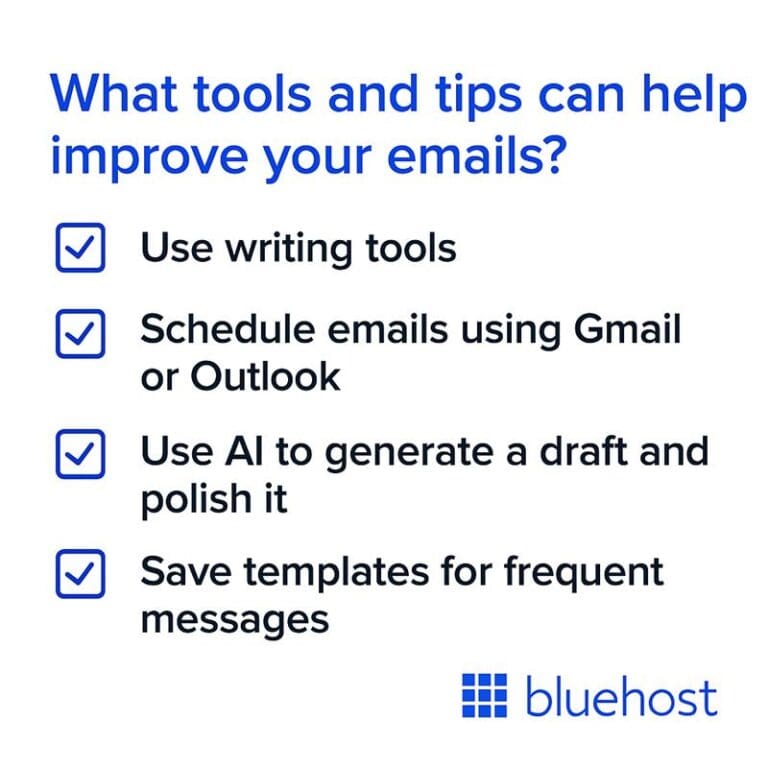 What tools and tips can help improve your emails?

Use writing tools

Schedule emails using Gmail or Outlook

Use AI to generate a draft and polish it

Save templates for frequent messages

bluehost